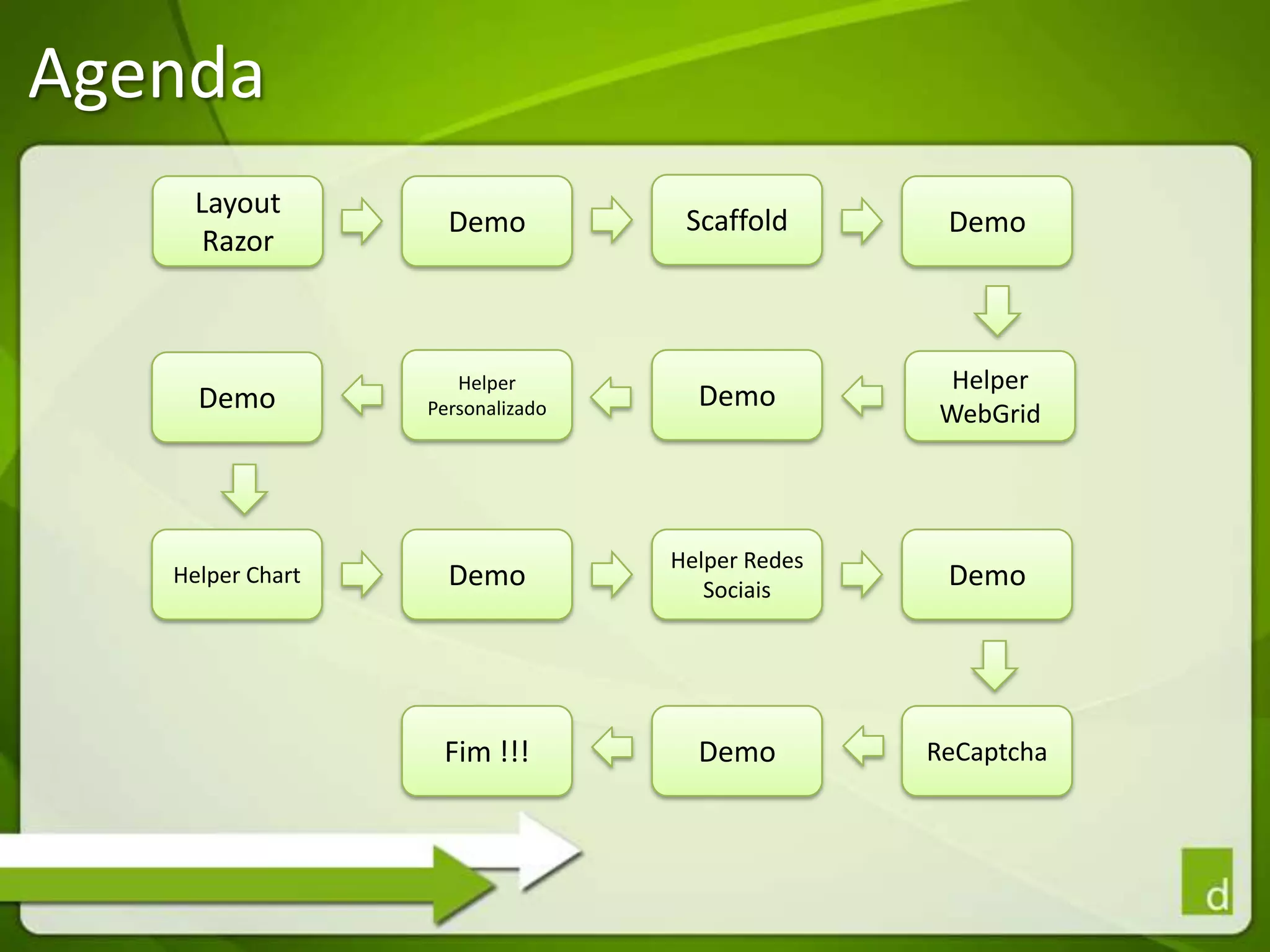 Agenda

Layout Razor

Demo

Scaffold

Demo

Helper WebGrid

Demo

Helper Personalizado

Demo

Helper Chart

Demo

Helper Redes Sociais

Demo

ReCaptcha

Demo

Fim !!!

d